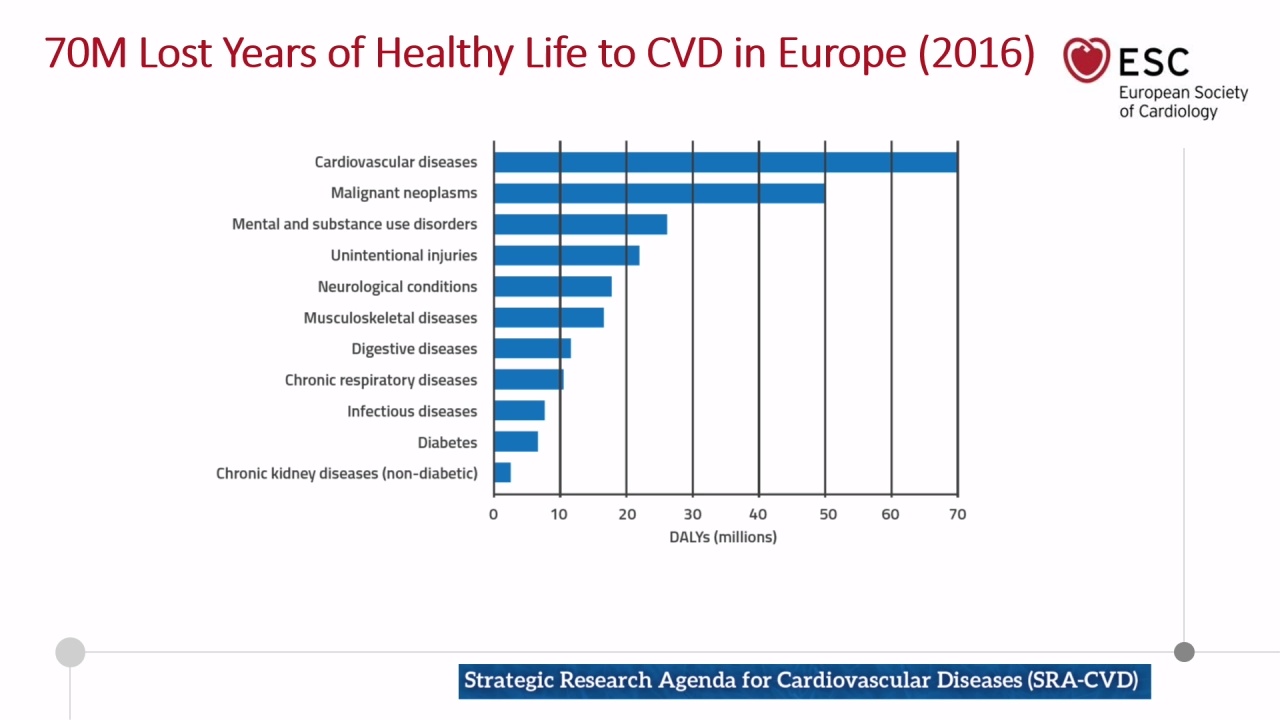 70M Lost Years of Healthy Life to CVD in Europe (2016)

ESC
European Society of Cardiology

Cardiovascular diseases
Malignant neoplasms
Mental and substance use disorders
Unintentional injuries
Neurological conditions
Musculoskeletal diseases
Digestive diseases
Chronic respiratory diseases
Infectious diseases
Diabetes
Chronic kidney diseases (non-diabetic)

0 10 20 30 40 50 60 70
DALYs (millions)

Strategic Research Agenda for Cardiovascular Diseases (SRA-CVD)